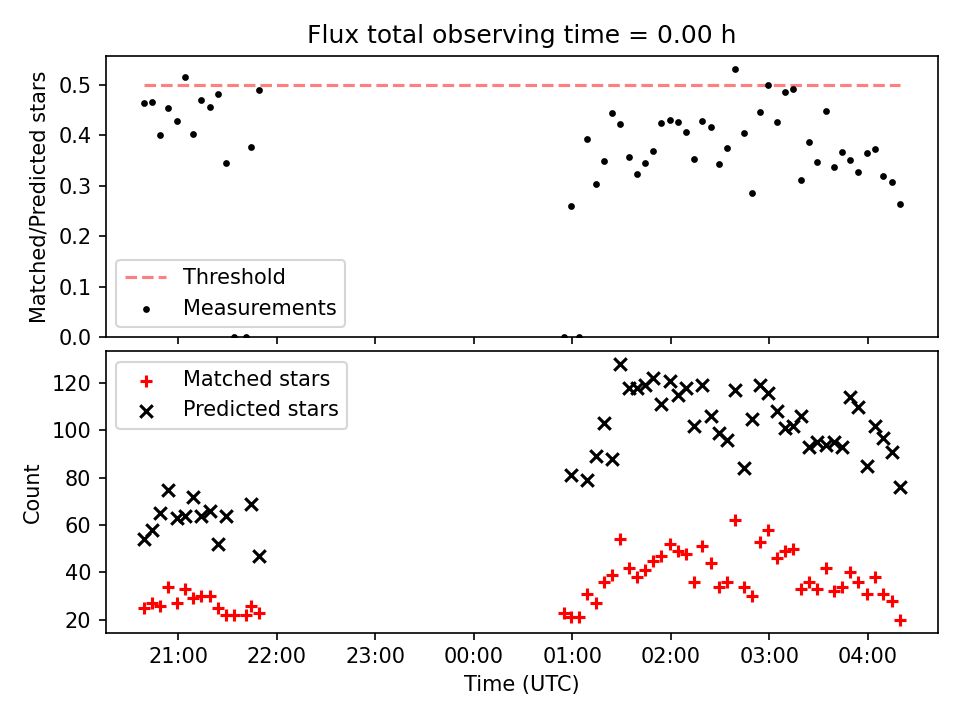 Flux total observing time = 0.00 h

Matched/Predicted stars

0.5
0.4
0.3
0.2
0.1
0.0

Threshold
Measurements

Matched stars
Predicted stars

Count

120
100
80
60
40
20

21:00
22:00
23:00
00:00
01:00
02:00
03:00
04:00

Time (UTC)